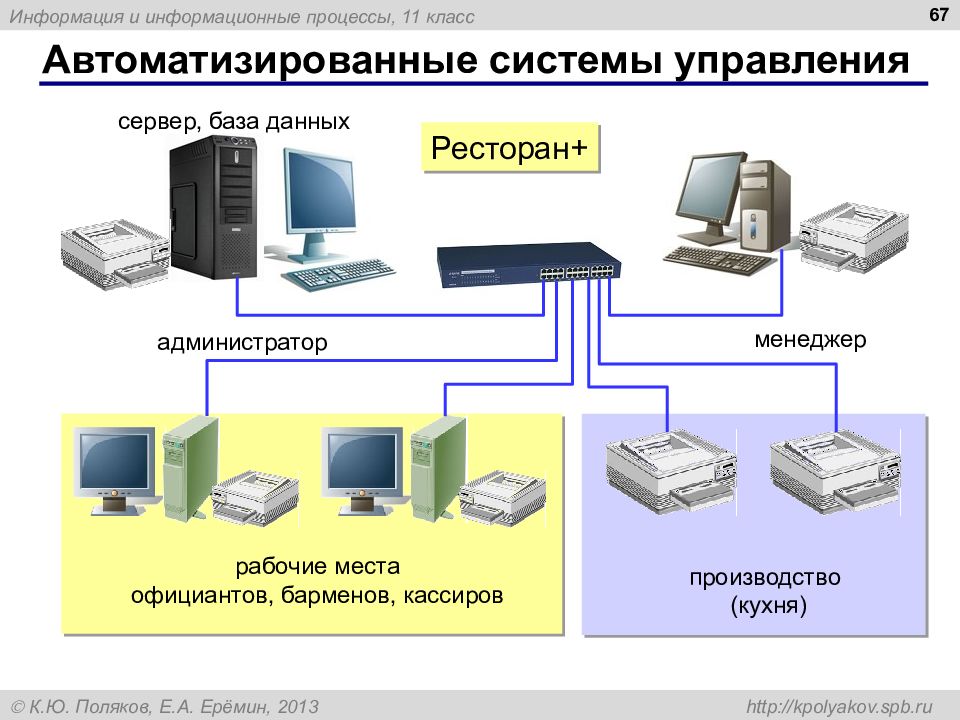 Информация и информационные процессы, 11 класс

67

Автоматизированные системы управления

сервер, база данных

Ресторан+

администратор

менеджер

рабочие места официантов, барменов, кассиров

производство (кухня)

© К.Ю. Поляков, Е.А. Ерёмин, 2013

http://kpolyakov.spb.ru